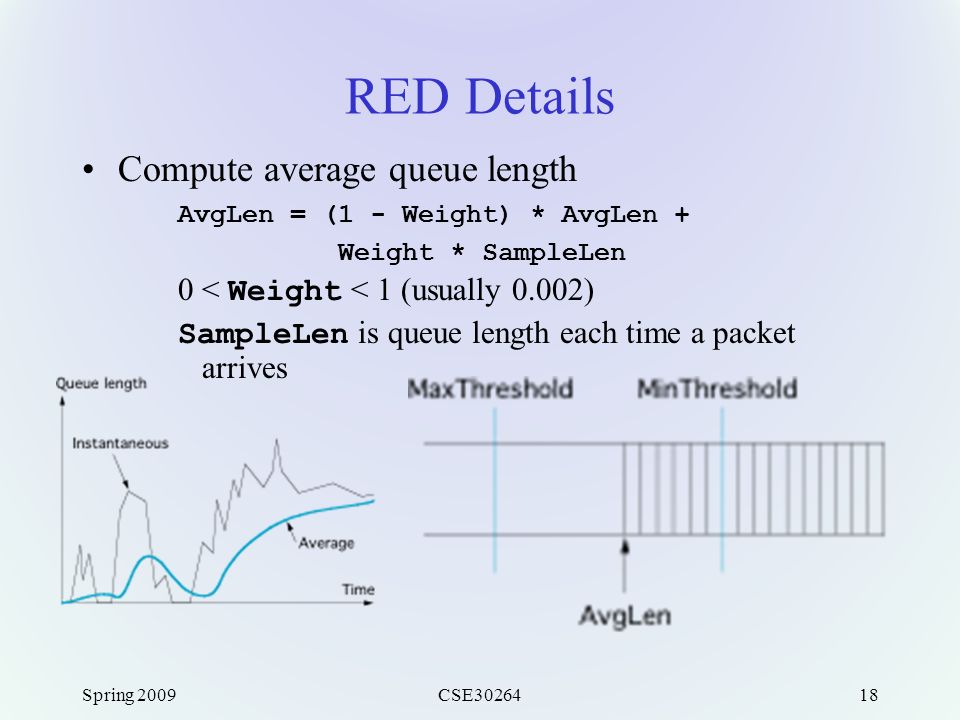 RED Details

• Compute average queue length

AvgLen = (1 - Weight) * AvgLen + Weight * SampleLen

0 < Weight < 1 (usually 0.002)

SampleLen is queue length each time a packet arrives

Queue length

Instantaneous

Average

Time

MaxThreshold

MinThreshold

AvgLen

Spring 2009

CSE30264

18